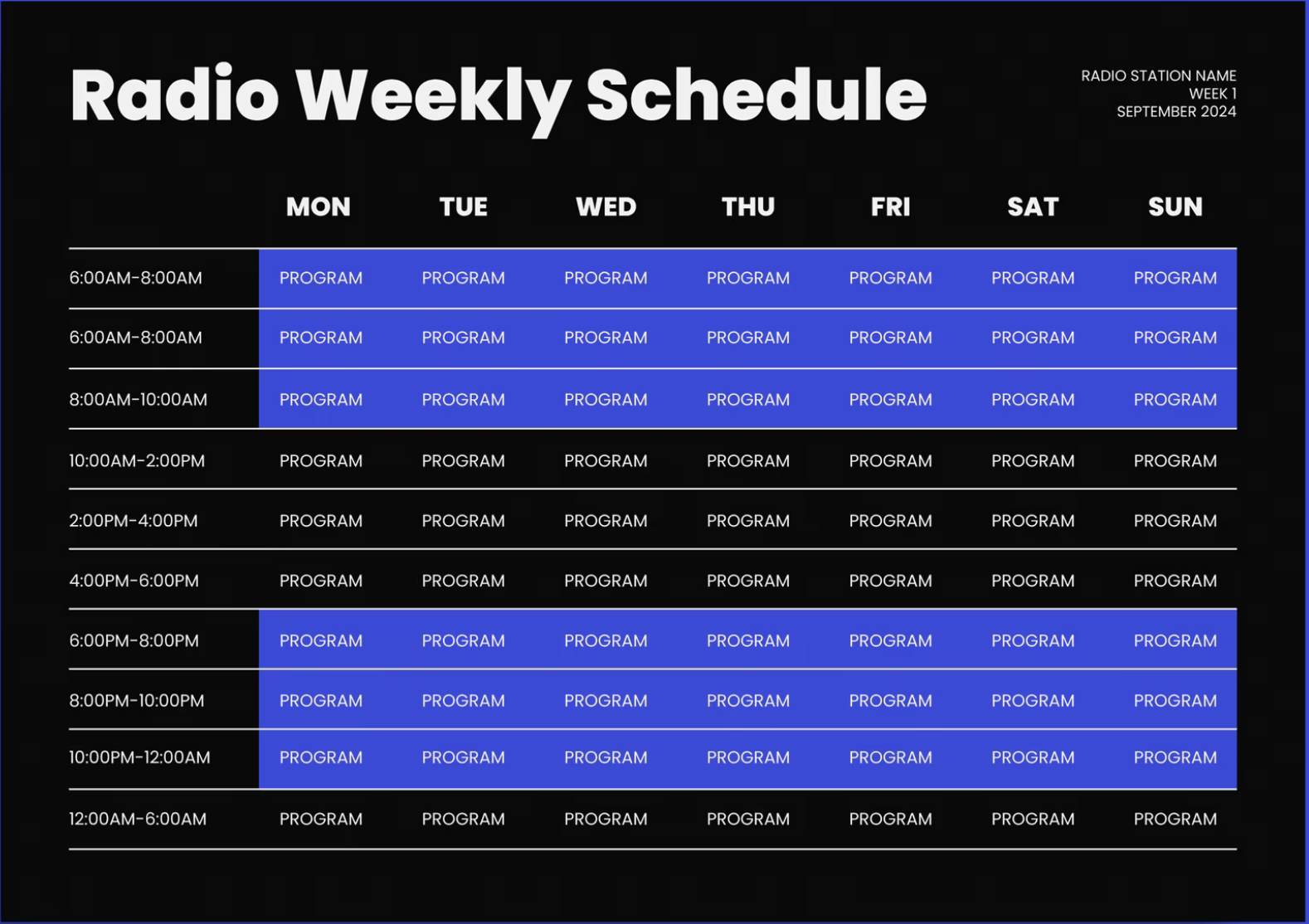 Radio Weekly Schedule

RADIO STATION NAME
WEEK 1
SEPTEMBER 2024

| | MON | TUE | WED | THU | FRI | SAT | SUN |
|---|---|---|---|---|---|---|---|
| 6:00AM-8:00AM | PROGRAM | PROGRAM | PROGRAM | PROGRAM | PROGRAM | PROGRAM | PROGRAM |
| 6:00AM-8:00AM | PROGRAM | PROGRAM | PROGRAM | PROGRAM | PROGRAM | PROGRAM | PROGRAM |
| 8:00AM-10:00AM | PROGRAM | PROGRAM | PROGRAM | PROGRAM | PROGRAM | PROGRAM | PROGRAM |
| 10:00AM-2:00PM | PROGRAM | PROGRAM | PROGRAM | PROGRAM | PROGRAM | PROGRAM | PROGRAM |
| 2:00PM-4:00PM | PROGRAM | PROGRAM | PROGRAM | PROGRAM | PROGRAM | PROGRAM | PROGRAM |
| 4:00PM-6:00PM | PROGRAM | PROGRAM | PROGRAM | PROGRAM | PROGRAM | PROGRAM | PROGRAM |
| 6:00PM-8:00PM | PROGRAM | PROGRAM | PROGRAM | PROGRAM | PROGRAM | PROGRAM | PROGRAM |
| 8:00PM-10:00PM | PROGRAM | PROGRAM | PROGRAM | PROGRAM | PROGRAM | PROGRAM | PROGRAM |
| 10:00PM-12:00AM | PROGRAM | PROGRAM | PROGRAM | PROGRAM | PROGRAM | PROGRAM | PROGRAM |
| 12:00AM-6:00AM | PROGRAM | PROGRAM | PROGRAM | PROGRAM | PROGRAM | PROGRAM | PROGRAM |